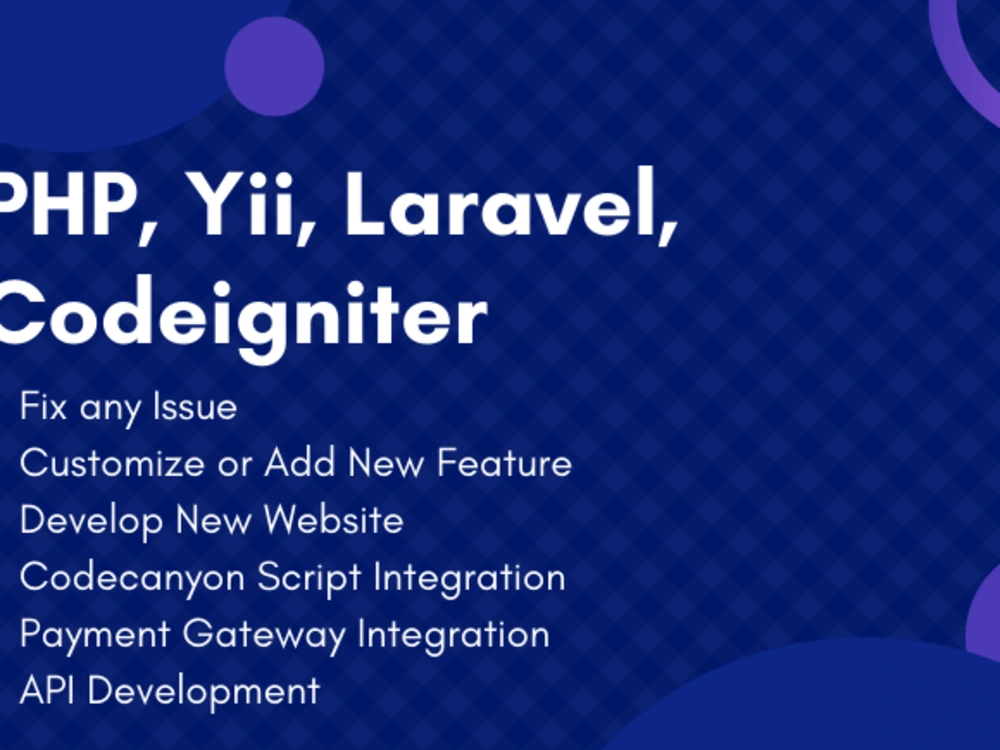 PHP, Yii, Laravel, Codeigniter

Fix any Issue
Customize or Add New Feature
Develop New Website
Codecanyon Script Integration
Payment Gateway Integration
API Development